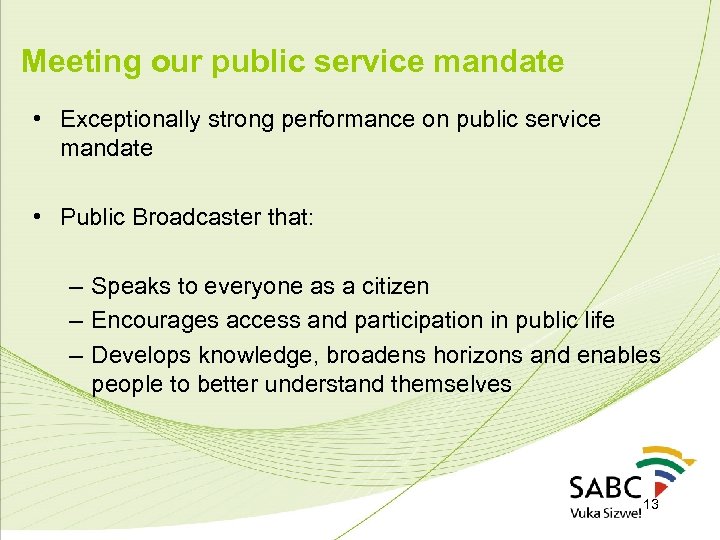 Meeting our public service mandate

• Exceptionally strong performance on public service mandate

• Public Broadcaster that:

– Speaks to everyone as a citizen
– Encourages access and participation in public life
– Develops knowledge, broadens horizons and enables people to better understand themselves

SABC
Vuka Sizwe!
13